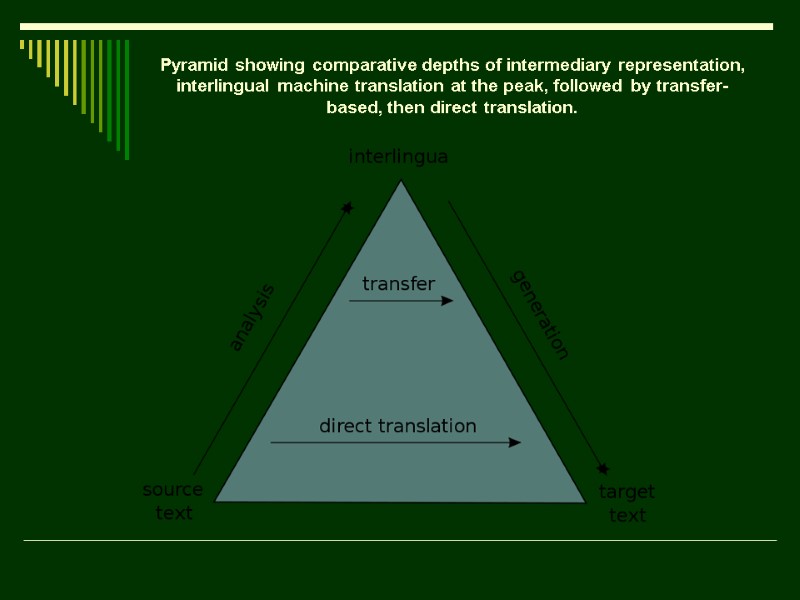 Pyramid showing comparative depths of intermediary representation, interlingual machine translation at the peak, followed by transfer-based, then direct translation.

interlingua

analysis

transfer

generation

direct translation

source text

target text